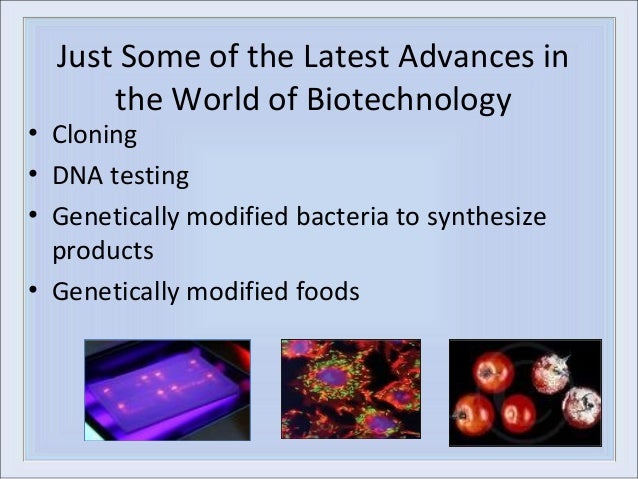 Just Some of the Latest Advances in the World of Biotechnology

• Cloning
• DNA testing
• Genetically modified bacteria to synthesize products
• Genetically modified foods